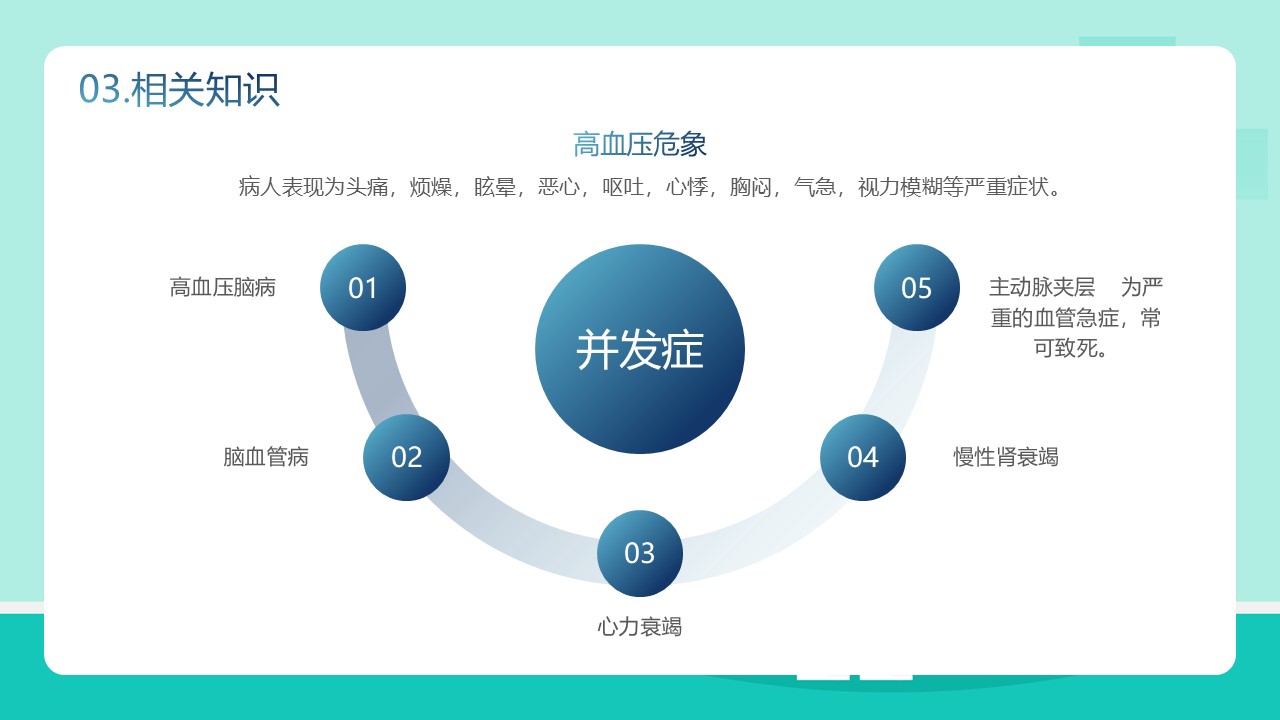 03.相关知识

高血压危象

病人表现为头痛，烦燥，眩晕，恶心，呕吐，心悸，胸闷，气急，视力模糊等严重症状。

并发症

01

高血压脑病

02

脑血管病

03

心力衰竭

04

慢性肾衰竭

05

主动脉夹层 为严重的血管急症，常可致死。